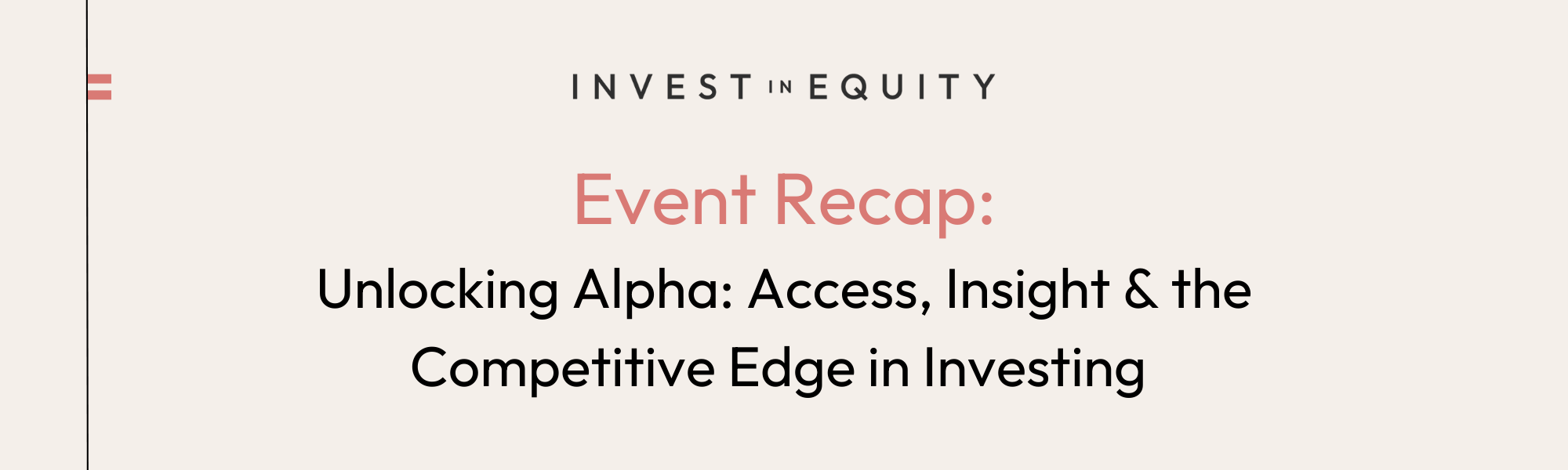 INVEST IN EQUITY

Event Recap:

Unlocking Alpha: Access, Insight & the Competitive Edge in Investing